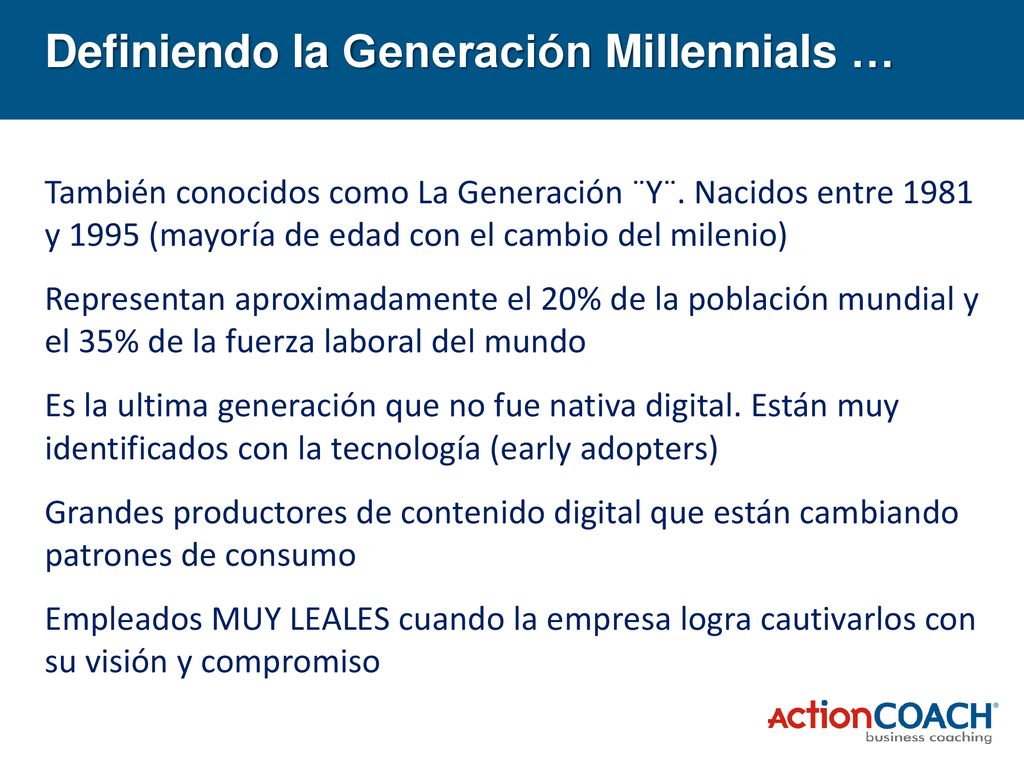 Definiendo la Generación Millennials …

También conocidos como La Generación ¨Y¨. Nacidos entre 1981 y 1995 (mayoría de edad con el cambio del milenio)

Representan aproximadamente el 20% de la población mundial y el 35% de la fuerza laboral del mundo

Es la ultima generación que no fue nativa digital. Están muy identificados con la tecnología (early adopters)

Grandes productores de contenido digital que están cambiando patrones de consumo

Empleados MUY LEALES cuando la empresa logra cautivarlos con su visión y compromiso

ActionCOACH® business coaching